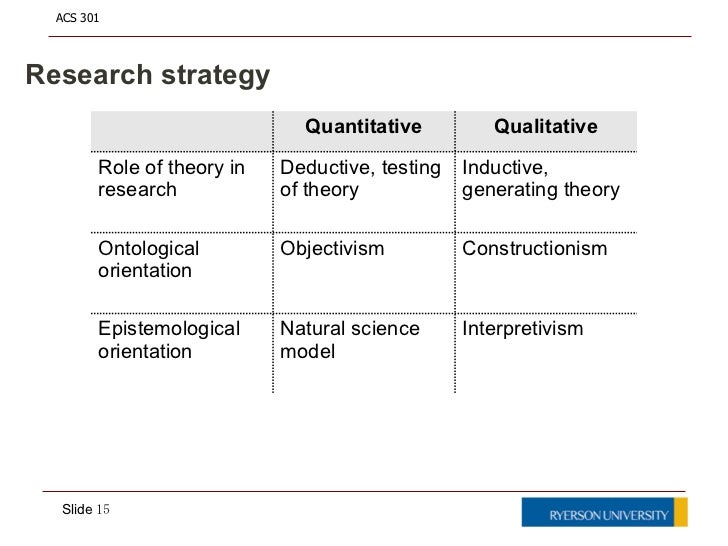 ACS 301

Research strategy

| | Quantitative | Qualitative |
|---|---|---|
| Role of theory in research | Deductive, testing of theory | Inductive, generating theory |
| Ontological orientation | Objectivism | Constructionism |
| Epistemological orientation | Natural science model | Interpretivism |

Slide 15

RYERSON UNIVERSITY